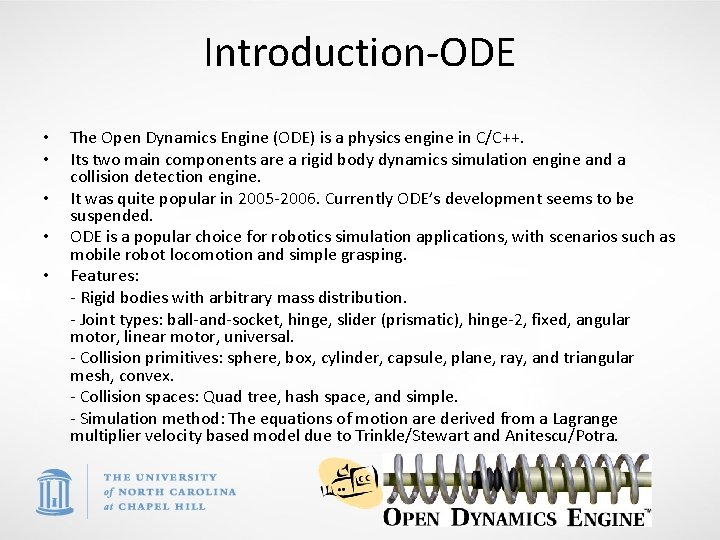 Introduction-ODE

• The Open Dynamics Engine (ODE) is a physics engine in C/C++.
• Its two main components are a rigid body dynamics simulation engine and a collision detection engine.
• It was quite popular in 2005-2006. Currently ODE's development seems to be suspended.
• ODE is a popular choice for robotics simulation applications, with scenarios such as mobile robot locomotion and simple grasping.
• Features:
- Rigid bodies with arbitrary mass distribution.
- Joint types: ball-and-socket, hinge, slider (prismatic), hinge-2, fixed, angular motor, linear motor, universal.
- Collision primitives: sphere, box, cylinder, capsule, plane, ray, and triangular mesh, convex.
- Collision spaces: Quad tree, hash space, and simple.
- Simulation method: The equations of motion are derived from a Lagrange multiplier velocity based model due to Trinkle/Stewart and Anitescu/Potra.

THE UNIVERSITY of NORTH CAROLINA at CHAPEL HILL

OPEN DYNAMICS ENGINE™